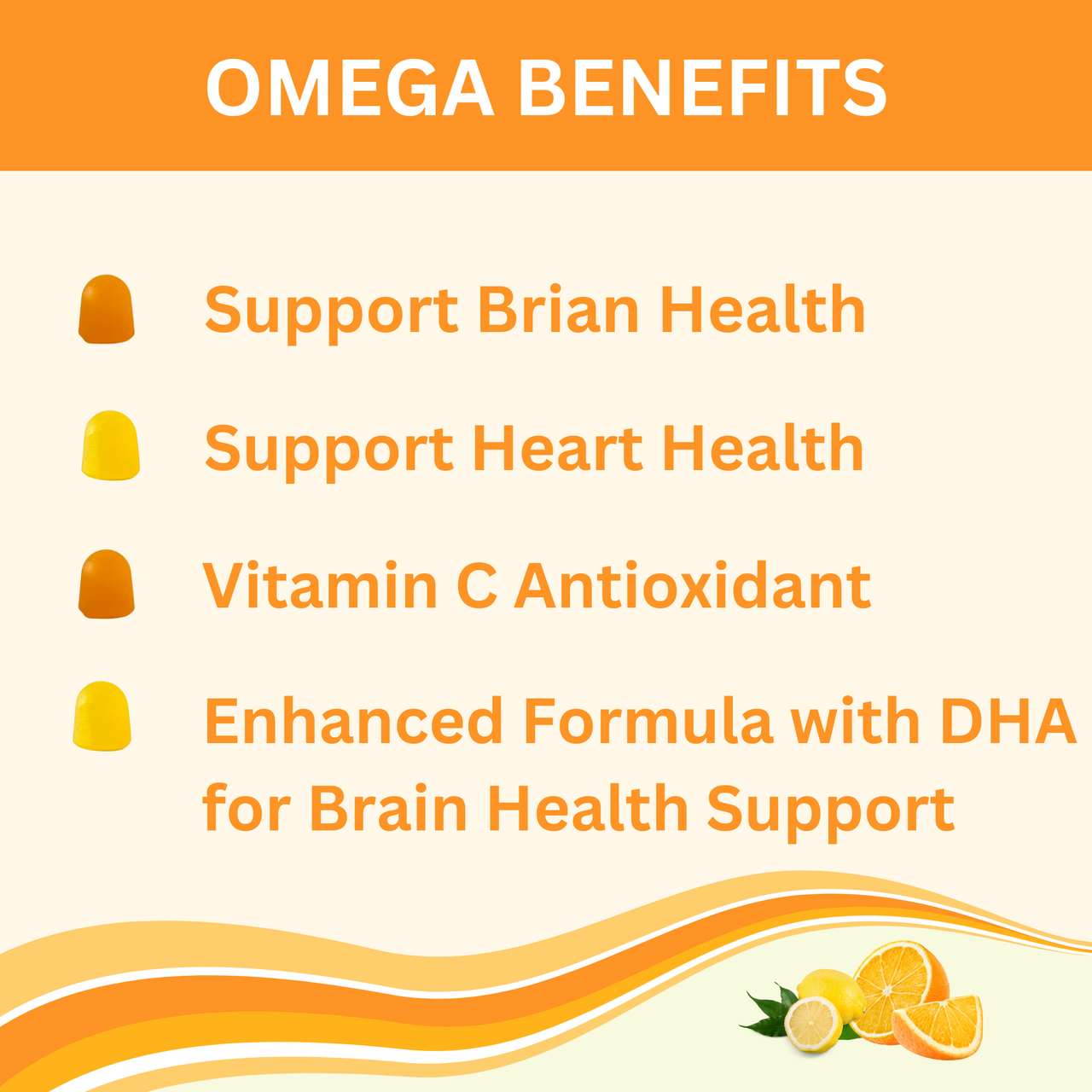 OMEGA BENEFITS

Support Brian Health

Support Heart Health

Vitamin C Antioxidant

Enhanced Formula with DHA for Brain Health Support